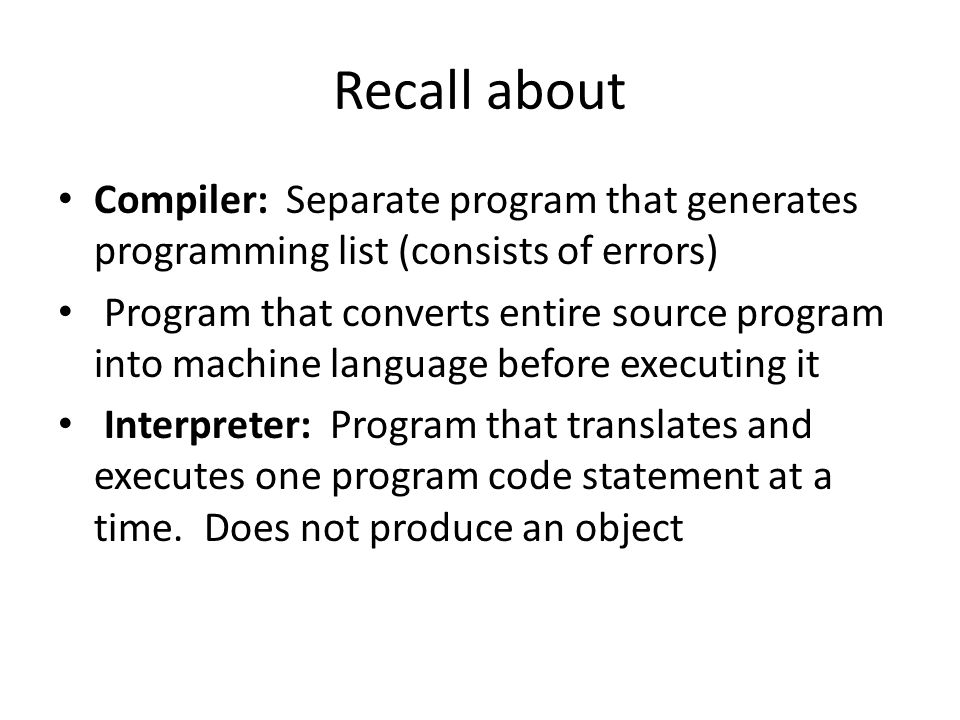 Recall about

• Compiler: Separate program that generates programming list (consists of errors)

• Program that converts entire source program into machine language before executing it

• Interpreter: Program that translates and executes one program code statement at a time. Does not produce an object